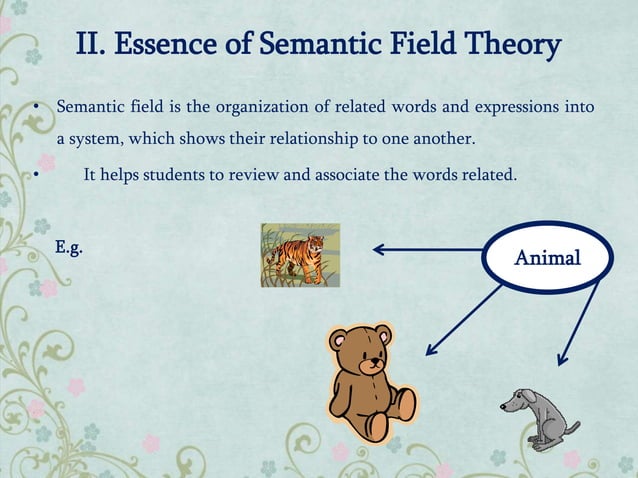 II. Essence of Semantic Field Theory

• Semantic field is the organization of related words and expressions into a system, which shows their relationship to one another.

• It helps students to review and associate the words related.

E.g.

Animal